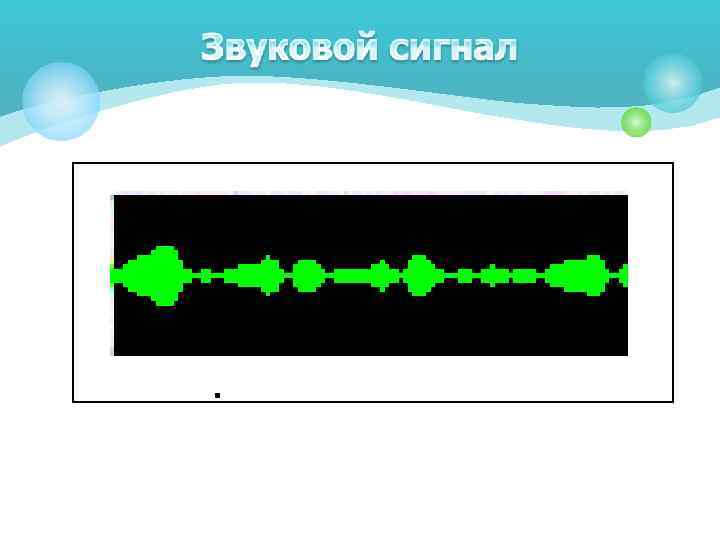 Звуковой сигнал